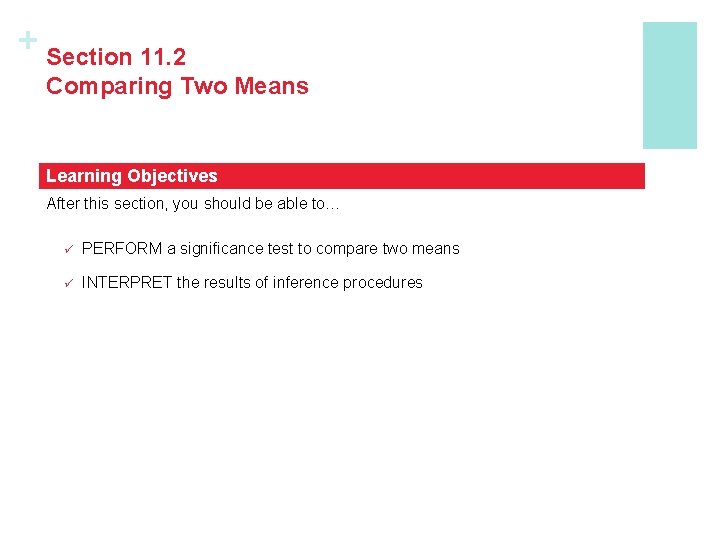 +
Section 11.2
Comparing Two Means

Learning Objectives

After this section, you should be able to…

✓ PERFORM a significance test to compare two means

✓ INTERPRET the results of inference procedures